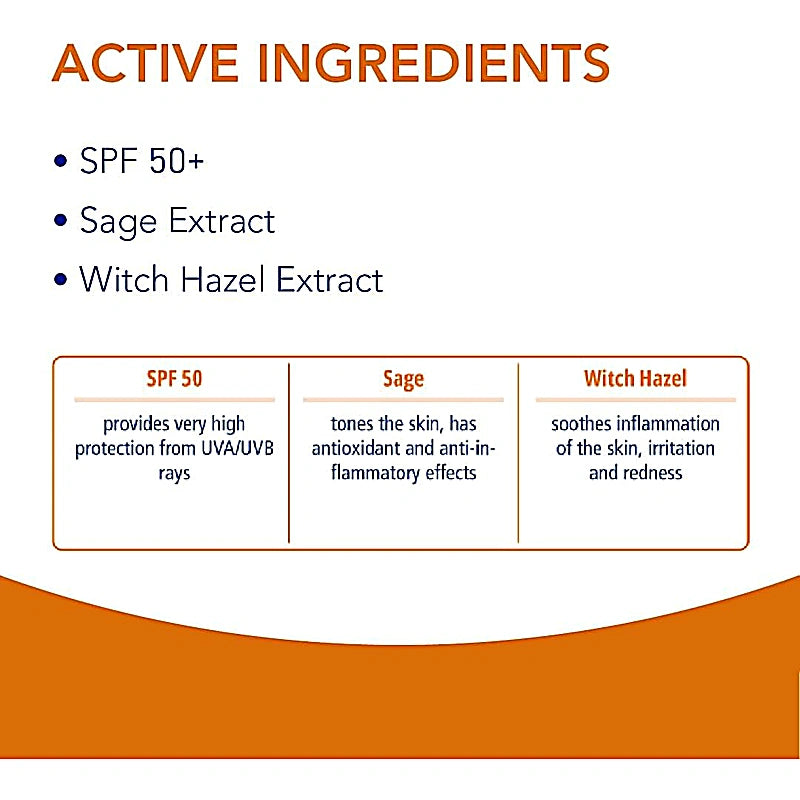 ACTIVE INGREDIENTS

• SPF 50+
• Sage Extract
• Witch Hazel Extract

| SPF 50 | Sage | Witch Hazel |
|---|---|---|
| provides very high protection from UVA/UVB rays | tones the skin, has antioxidant and anti-inflammatory effects | soothes inflammation of the skin, irritation and redness |